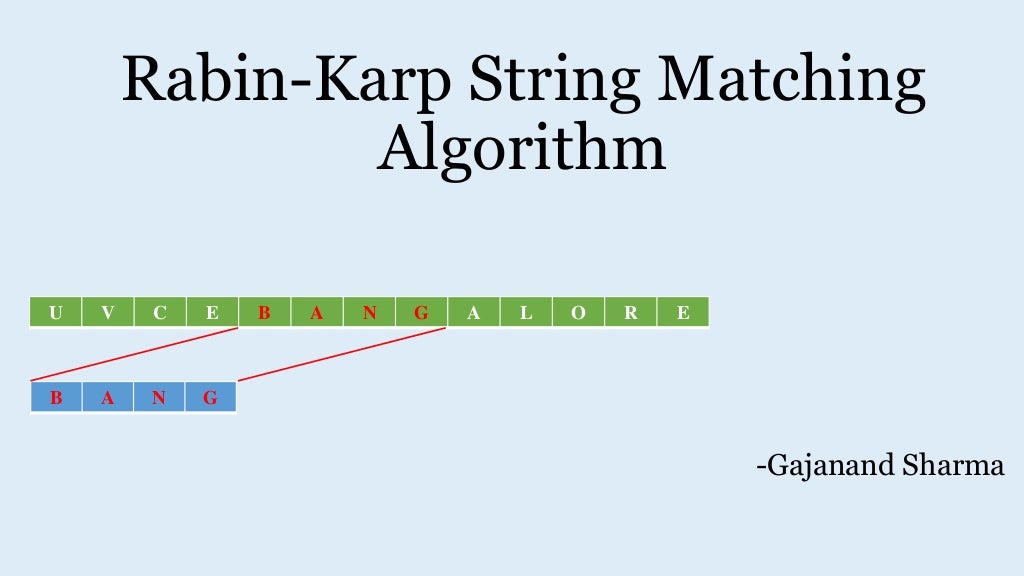 Rabin-Karp String Matching Algorithm

| U | V | C | E | B | A | N | G | A | L | O | R | E |
|---|---|---|---|---|---|---|---|---|---|---|---|---|

| B | A | N | G |
|---|---|---|---|

-Gajanand Sharma